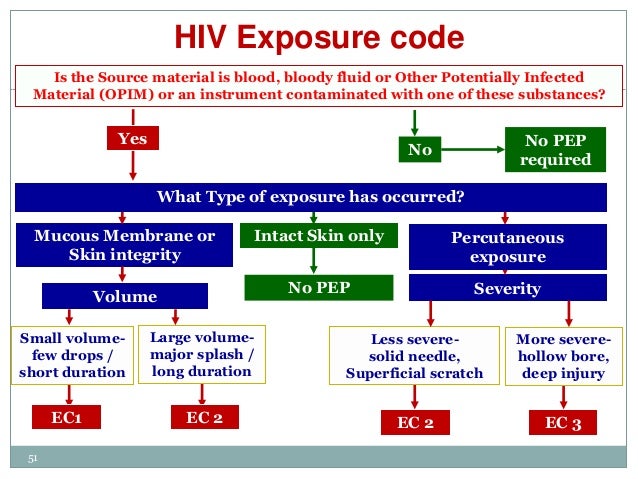 HIV Exposure code

Is the Source material is blood, bloody fluid or Other Potentially Infected Material (OPIM) or an instrument contaminated with one of these substances?

Yes

No

No PEP required

What Type of exposure has occurred?

Mucous Membrane or Skin integrity

Intact Skin only

Percutaneous exposure

Volume

No PEP

Severity

Small volume- few drops / short duration

Large volume- major splash / long duration

Less severe- solid needle, Superficial scratch

More severe- hollow bore, deep injury

EC1

EC 2

EC 2

EC 3

51